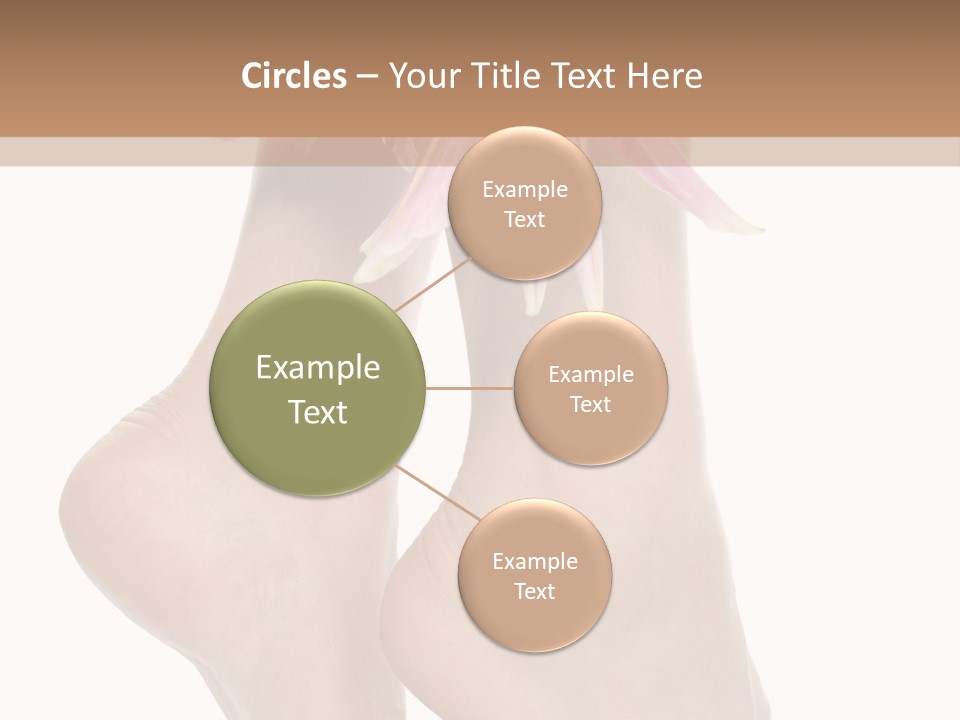 Circles – Your Title Text Here

Example Text

Example Text

Example Text

Example Text